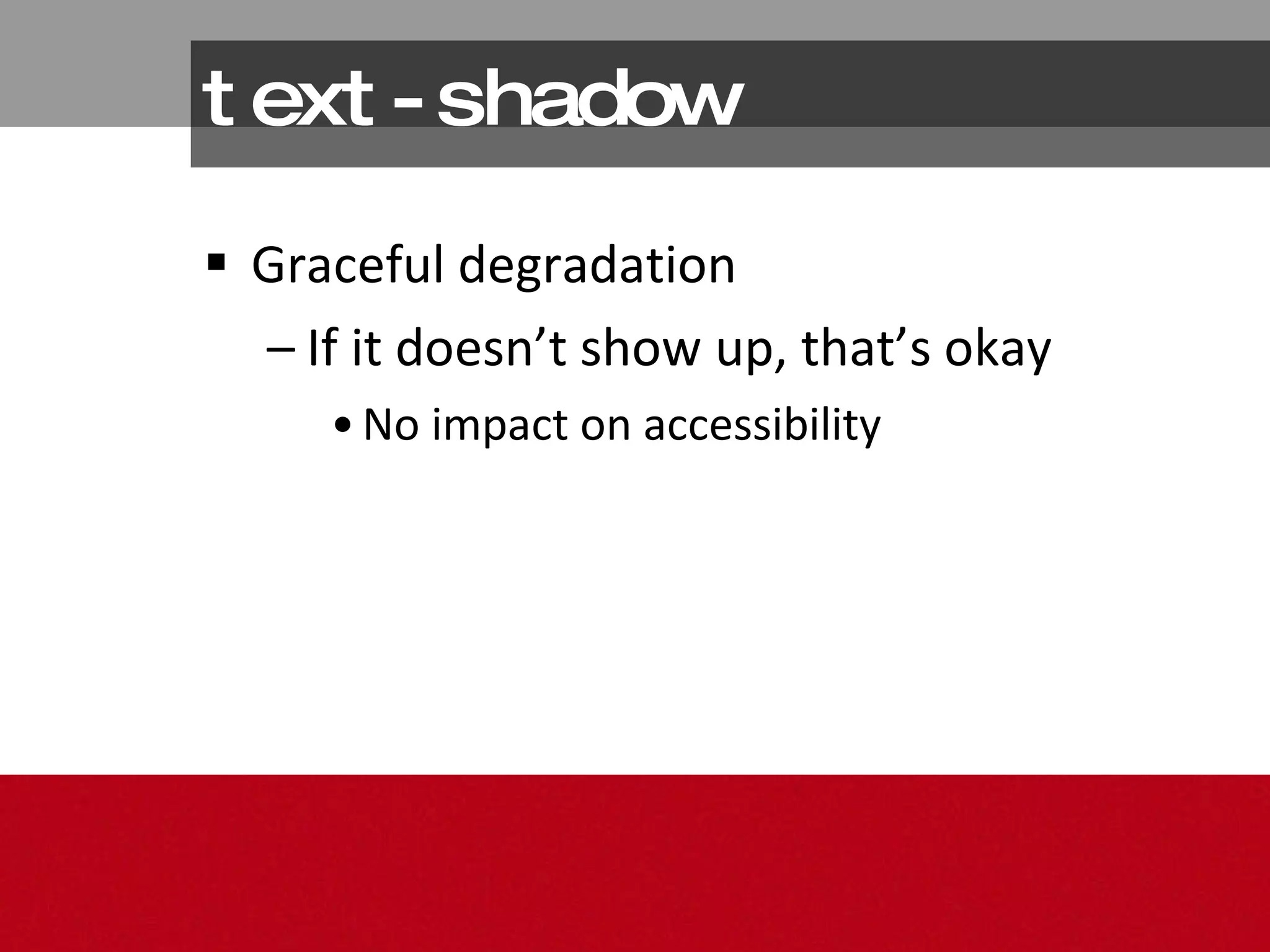 text-shadow

▪ Graceful degradation

– If it doesn’t show up, that’s okay

• No impact on accessibility